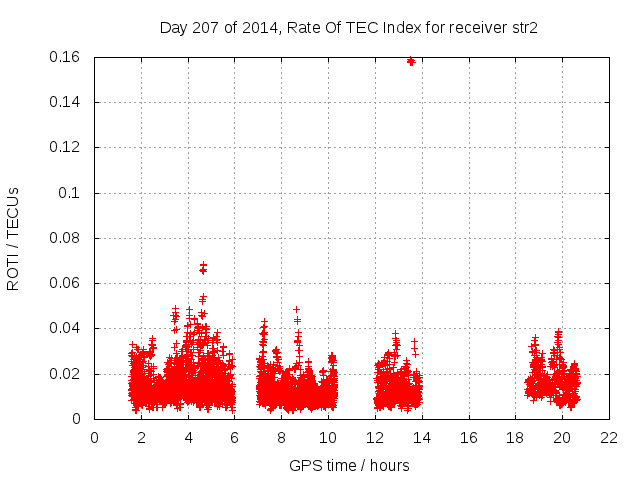 Day 207 of 2014, Rate Of TEC Index for receiver str2

ROTI / TECUs

0.16
0.14
0.12
0.1
0.08
0.06
0.04
0.02
0

0 2 4 6 8 10 12 14 16 18 20 22

GPS time / hours